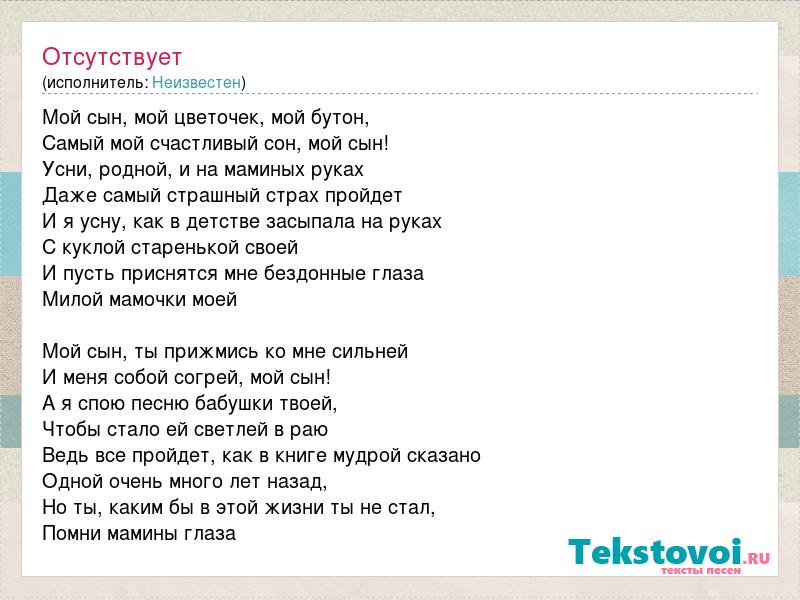 Отсутствует
(исполнитель: Неизвестен)

Мой сын, мой цветочек, мой бутон,
Самый мой счастливый сон, мой сын!
Усни, родной, и на маминых руках
Даже самый страшный страх пройдет
И я усну, как в детстве засыпала на руках
С куклой старенькой своей
И пусть приснятся мне бездонные глаза
Милой мамочки моей

Мой сын, ты прижмись ко мне сильней
И меня собой согрей, мой сын!
А я спою песню бабушки твоей,
Чтобы стало ей светлей в раю
Ведь все пройдет, как в книге мудрой сказано
Одной очень много лет назад,
Но ты, каким бы в этой жизни ты не стал,
Помни мамины глаза

Tekstovoi.RU
тексты песен